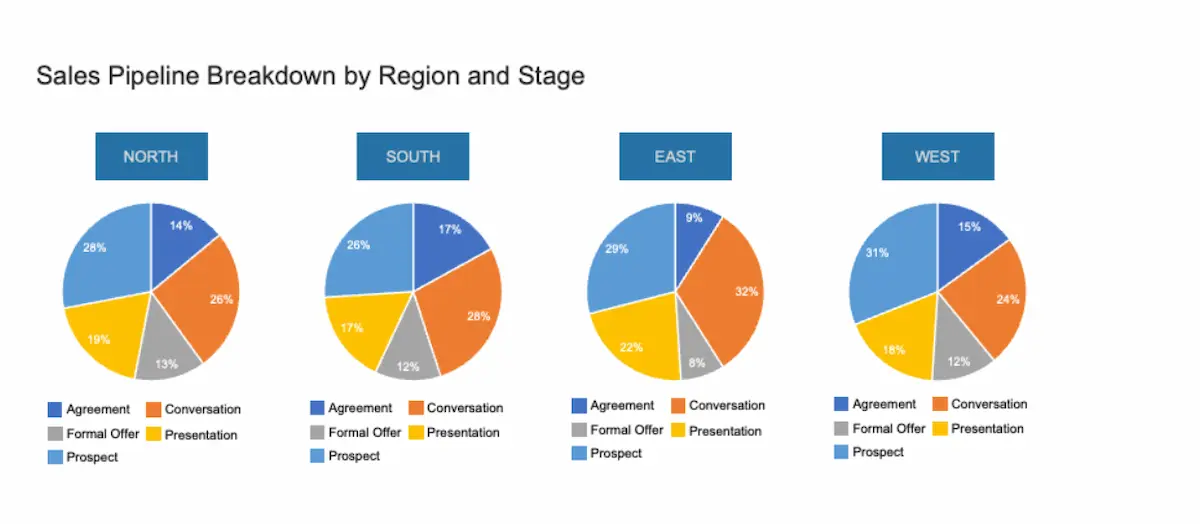 Sales Pipeline Breakdown by Region and Stage

NORTH

14%
26%
13%
19%
28%

Agreement
Conversation
Formal Offer
Presentation
Prospect

SOUTH

17%
28%
12%
17%
26%

Agreement
Conversation
Formal Offer
Presentation
Prospect

EAST

9%
32%
8%
22%
29%

Agreement
Conversation
Formal Offer
Presentation
Prospect

WEST

15%
24%
12%
18%
31%

Agreement
Conversation
Formal Offer
Presentation
Prospect